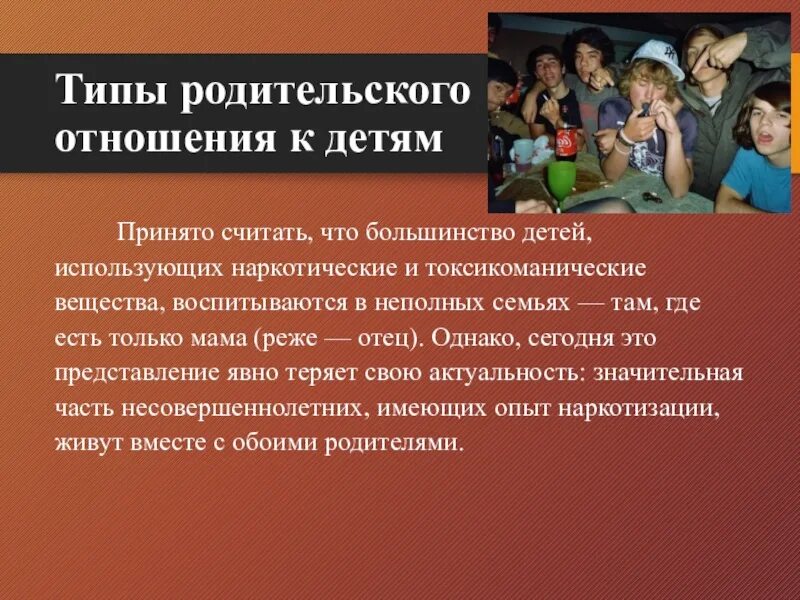 Типы родительского отношения к детям

Принято считать, что большинство детей, использующих наркотические и токсикоманические вещества, воспитываются в неполных семьях — там, где есть только мама (реже — отец). Однако, сегодня это представление явно теряет свою актуальность: значительная часть несовершеннолетних, имеющих опыт наркотизации, живут вместе с обоими родителями.